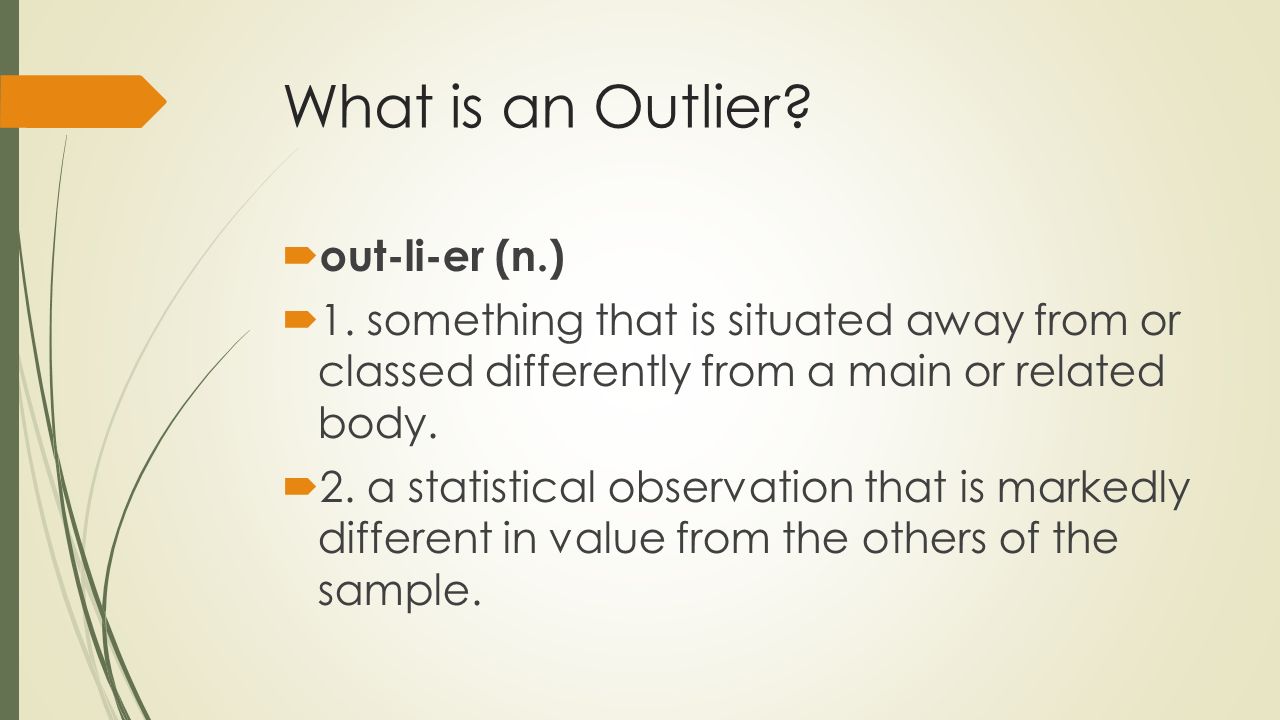 What is an Outlier?

out-li-er (n.)

1. something that is situated away from or classed differently from a main or related body.

2. a statistical observation that is markedly different in value from the others of the sample.